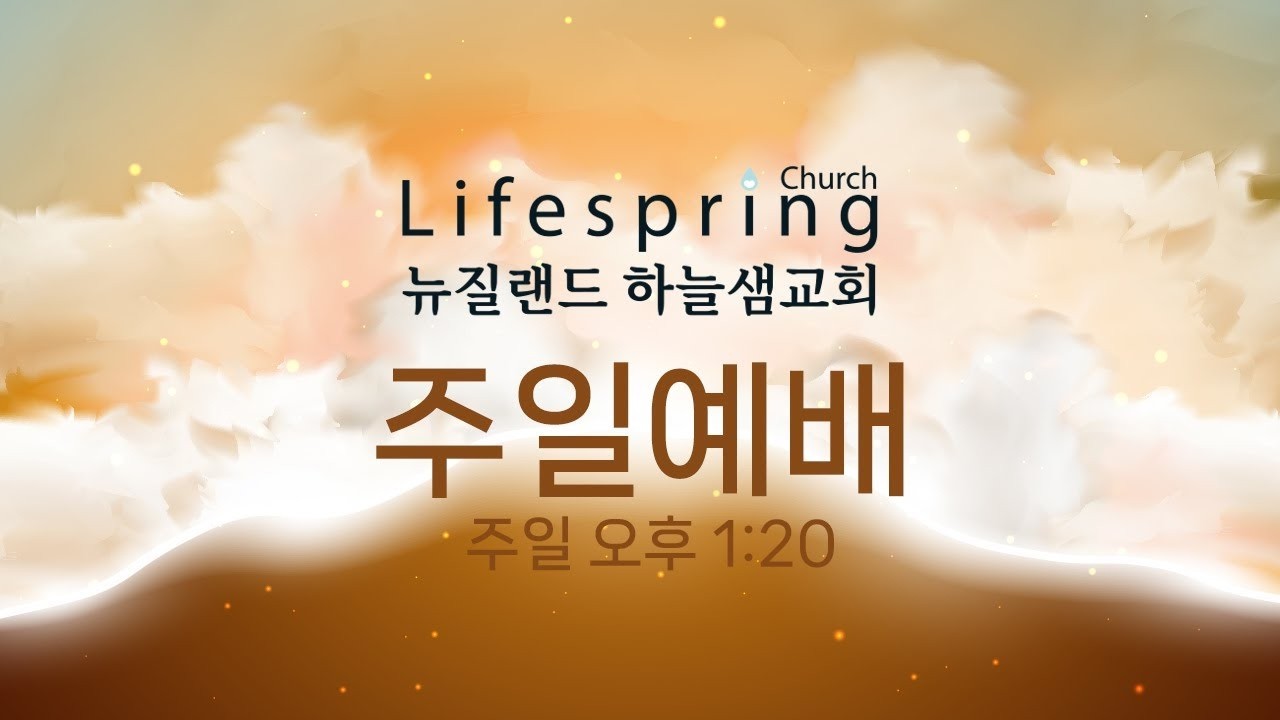 Lifespring Church
뉴질랜드 하늘샘교회

주일예배
주일 오후 1:20